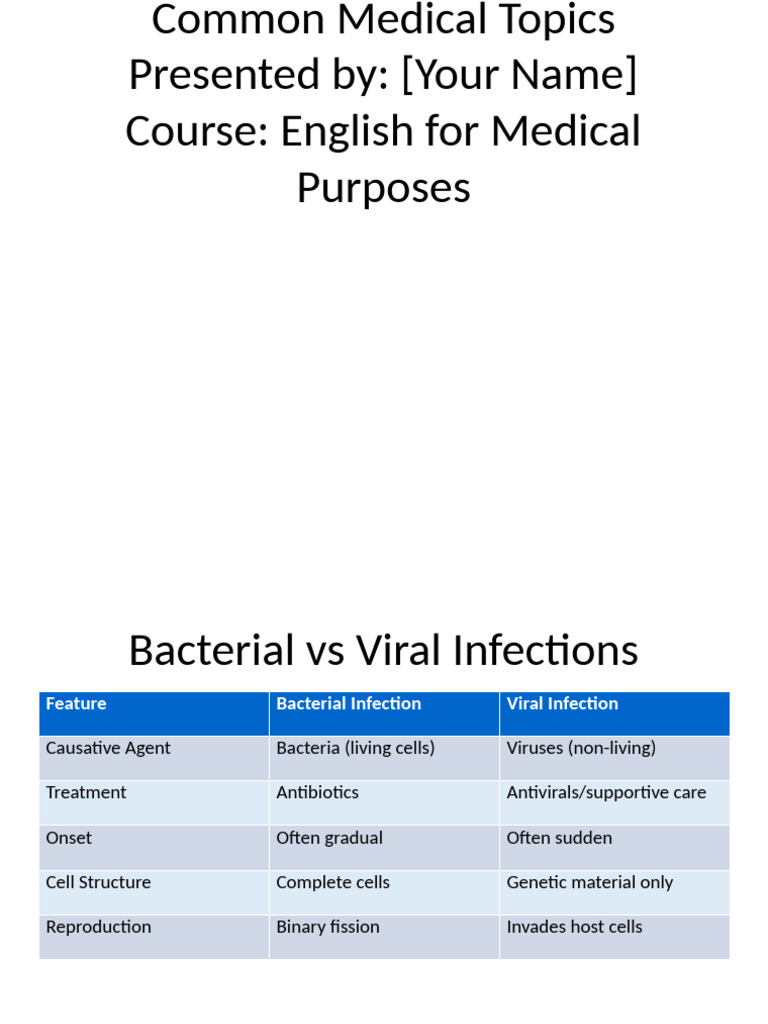 Common Medical Topics
Presented by: [Your Name]
Course: English for Medical Purposes

Bacterial vs Viral Infections

| Feature | Bacterial Infection | Viral Infection |
|---|---|---|
| Causative Agent | Bacteria (living cells) | Viruses (non-living) |
| Treatment | Antibiotics | Antivirals/supportive care |
| Onset | Often gradual | Often sudden |
| Cell Structure | Complete cells | Genetic material only |
| Reproduction | Binary fission | Invades host cells |